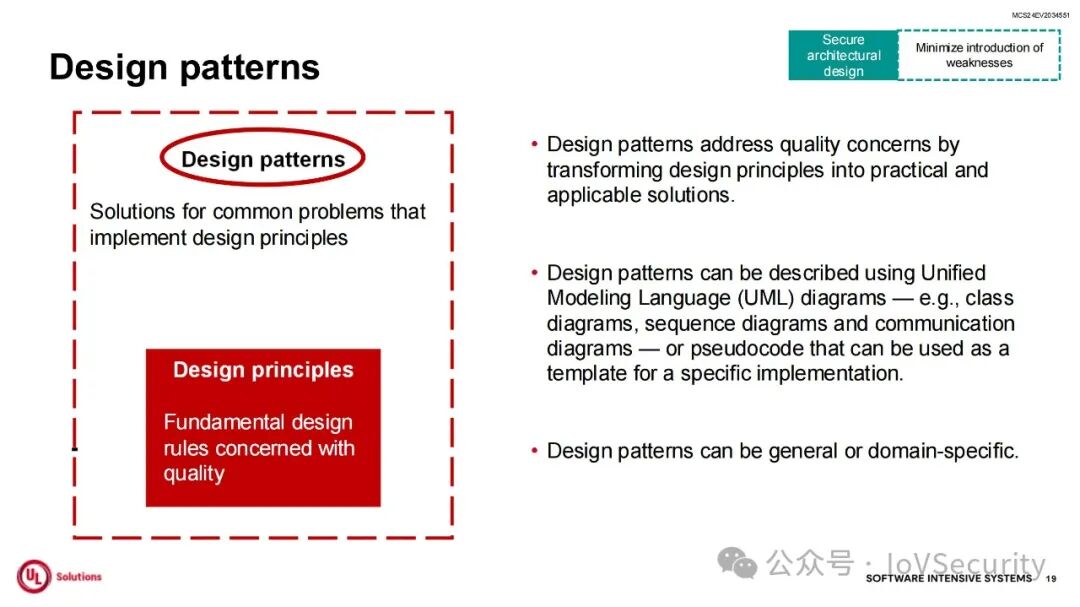 MCS24EV2034551

Design patterns

Secure architectural design

Minimize introduction of weaknesses

Design patterns

Solutions for common problems that implement design principles

Design principles

Fundamental design rules concerned with quality

• Design patterns address quality concerns by transforming design principles into practical and applicable solutions.

• Design patterns can be described using Unified Modeling Language (UML) diagrams — e.g., class diagrams, sequence diagrams and communication diagrams — or pseudocode that can be used as a template for a specific implementation.

• Design patterns can be general or domain-specific.

UL Solutions

公众号 · IoVSecurity

SOFTWARE INTENSIVE SYSTEMS 19